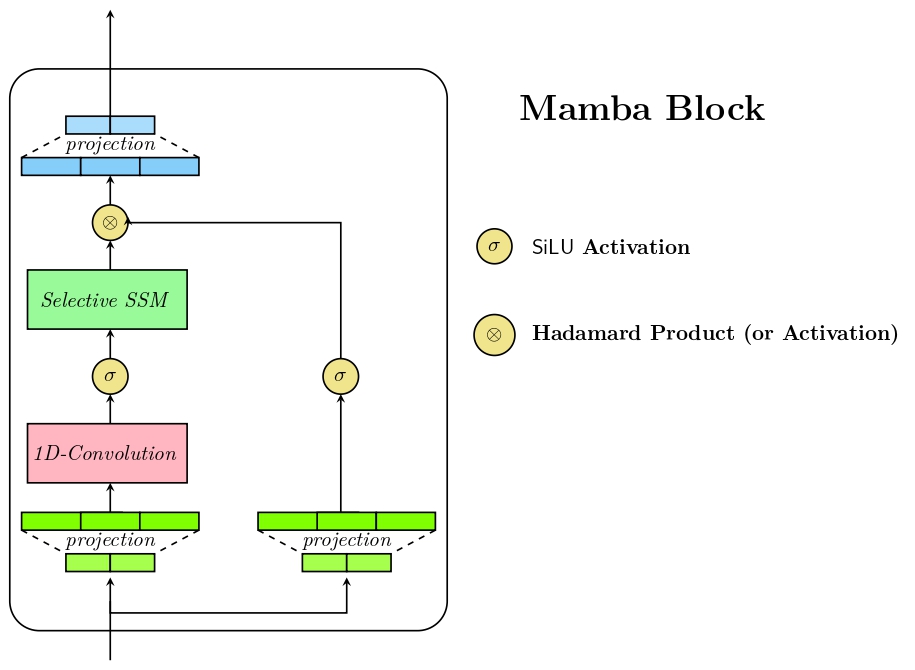 projection

$\otimes$

Selective SSM

$\sigma$

1D-Convolution

projection

$\sigma$

projection

Mamba Block

$\sigma$ SiLU Activation

$\otimes$ Hadamard Product (or Activation)